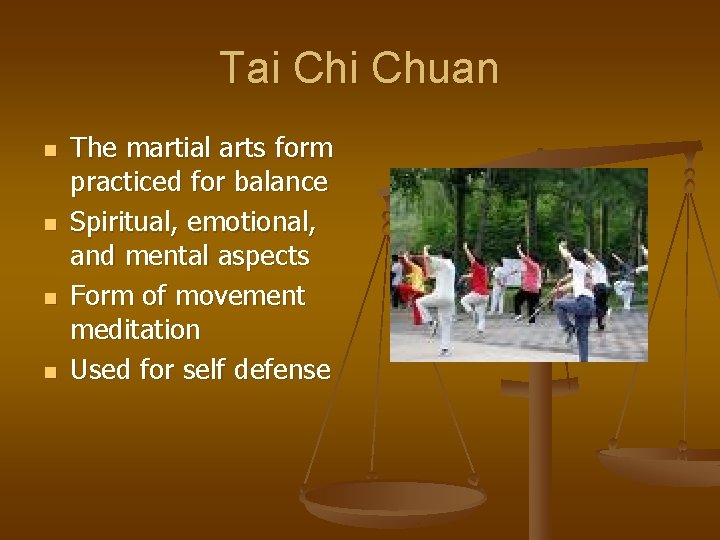 Tai Chi Chuan

- The martial arts form practiced for balance
- Spiritual, emotional, and mental aspects
- Form of movement meditation
- Used for self defense